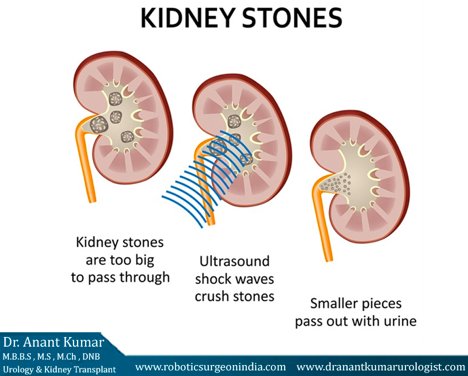 KIDNEY STONES

Kidney stones are too big to pass through

Ultrasound shock waves crush stones

Smaller pieces pass out with urine

Dr. Anant Kumar
M.B.B.S , M.S , M.Ch , DNB
Urology & Kidney Transplant

www.roboticsurgeonindia.com www.dranantkumarurologist.com